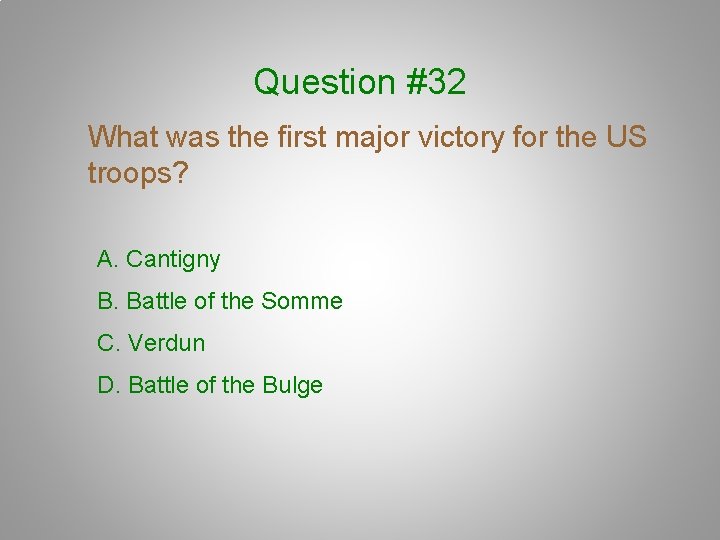 Question #32

What was the first major victory for the US troops?

A. Cantigny

B. Battle of the Somme

C. Verdun

D. Battle of the Bulge